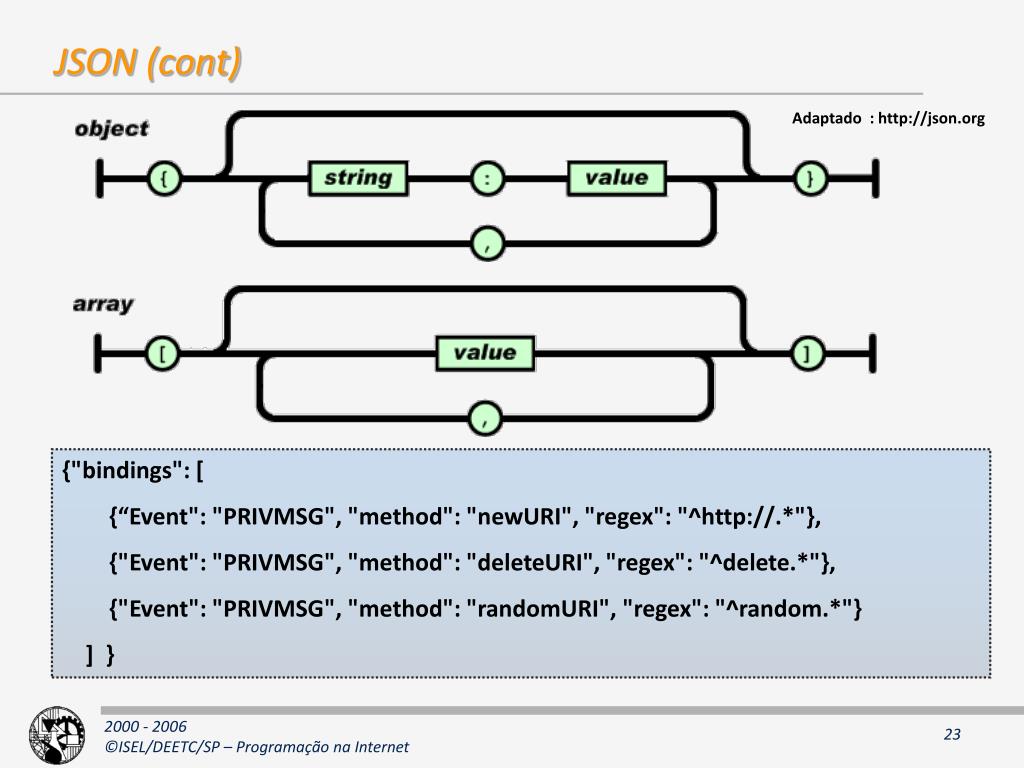 JSON (cont)

Adaptado : http://json.org

object

{

string

:

value

}

,

array

[

value

]

,

{"bindings": [
{“Event": "PRIVMSG", "method": "newURI", "regex": "^http://.*"},
{"Event": "PRIVMSG", "method": "deleteURI", "regex": "^delete.*"},
{"Event": "PRIVMSG", "method": "randomURI", "regex": "^random.*"}
] }

2000 - 2006
©ISEL/DEETC/SP – Programação na Internet

23